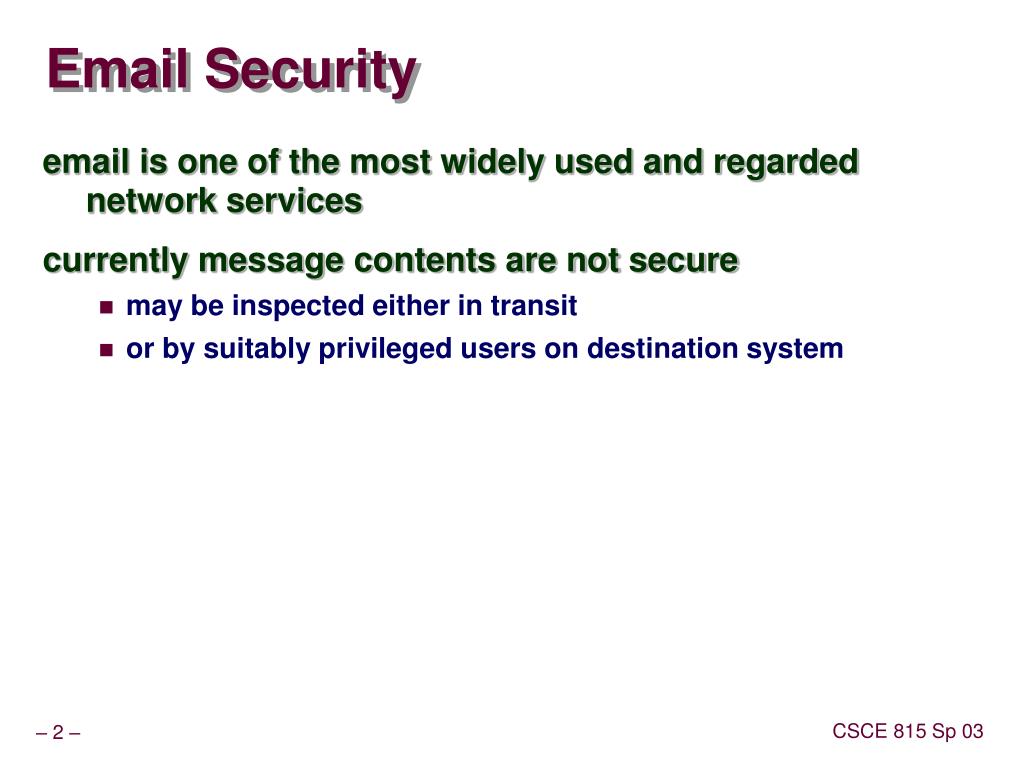 Email Security

email is one of the most widely used and regarded network services

currently message contents are not secure

- may be inspected either in transit
- or by suitably privileged users on destination system

– 2 –

CSCE 815 Sp 03